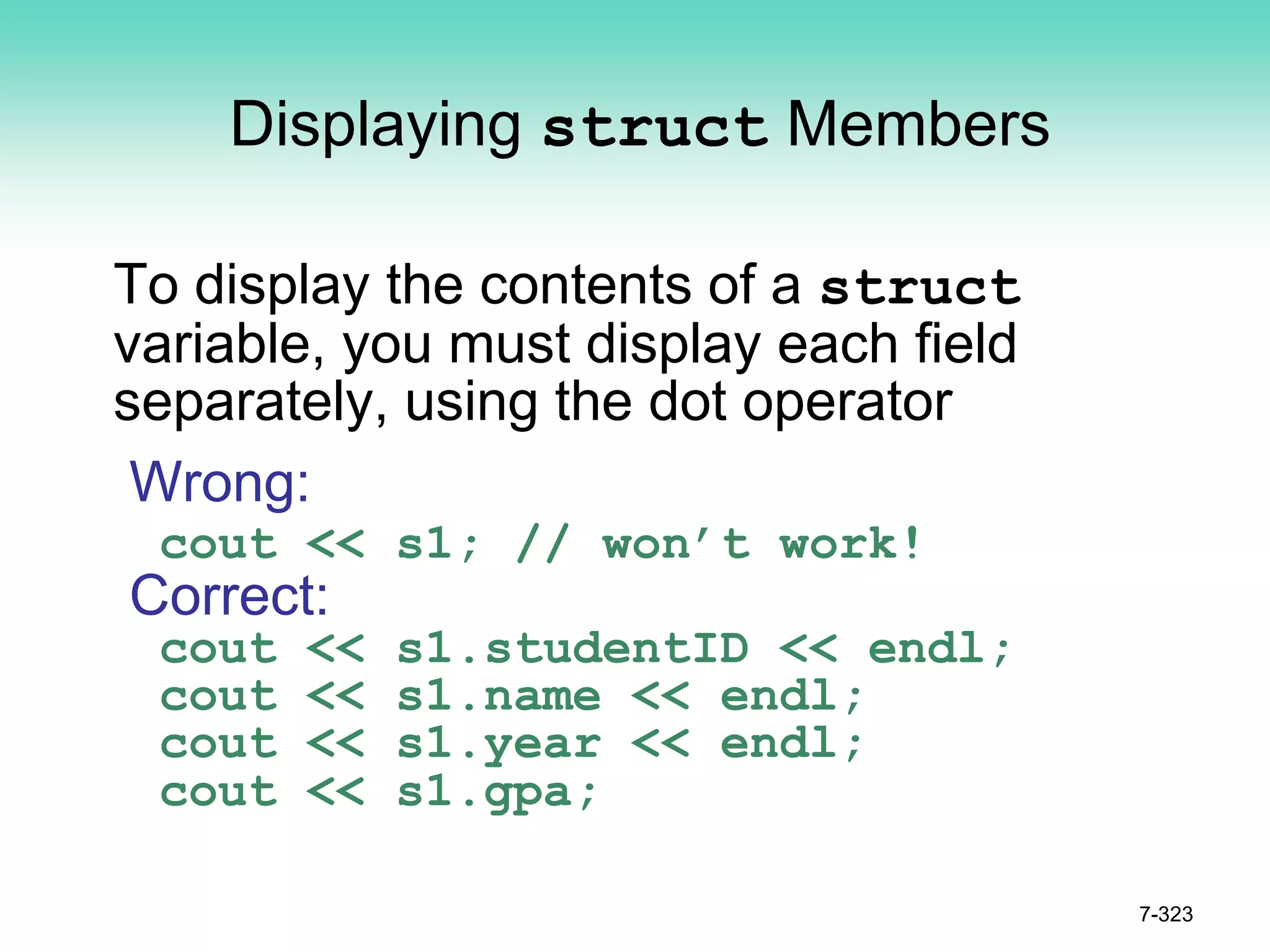 Displaying struct Members

To display the contents of a struct variable, you must display each field separately, using the dot operator

Wrong:

cout << s1; // won't work!

Correct:

cout << s1.studentID << endl;
cout << s1.name << endl;
cout << s1.year << endl;
cout << s1.gpa;

7-323